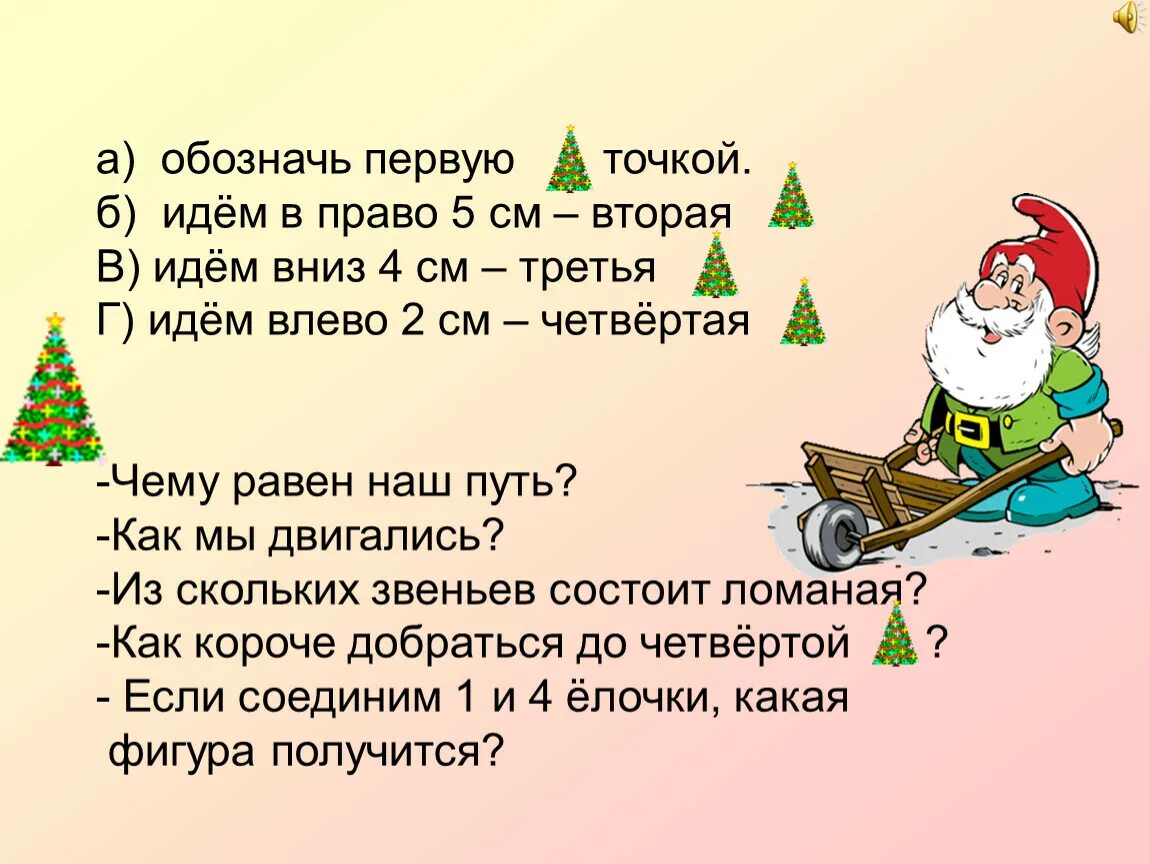 а) обозначь первую точкой.
б) идём в право 5 см – вторая
В) идём вниз 4 см – третья
Г) идём влево 2 см – четвёртая

-Чему равен наш путь?
-Как мы двигались?
-Из скольких звеньев состоит ломаная?
-Как короче добраться до четвёртой ?
- Если соединим 1 и 4 ёлочки, какая фигура получится?